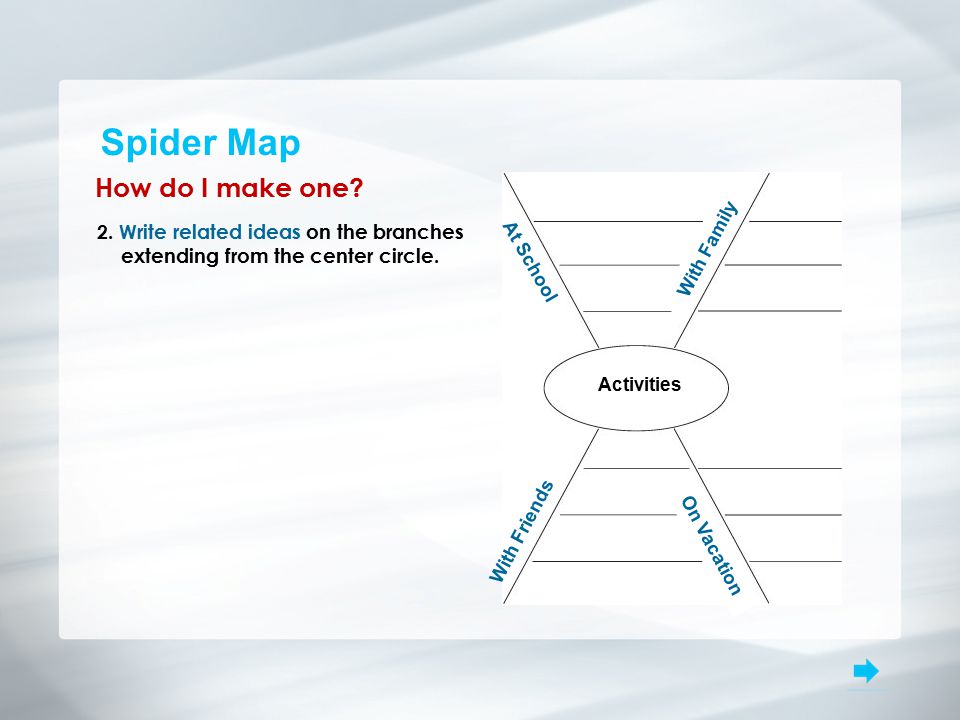 Spider Map

How do I make one?

2. Write related ideas on the branches extending from the center circle.

At School

With Family

Activities

With Friends

On Vacation